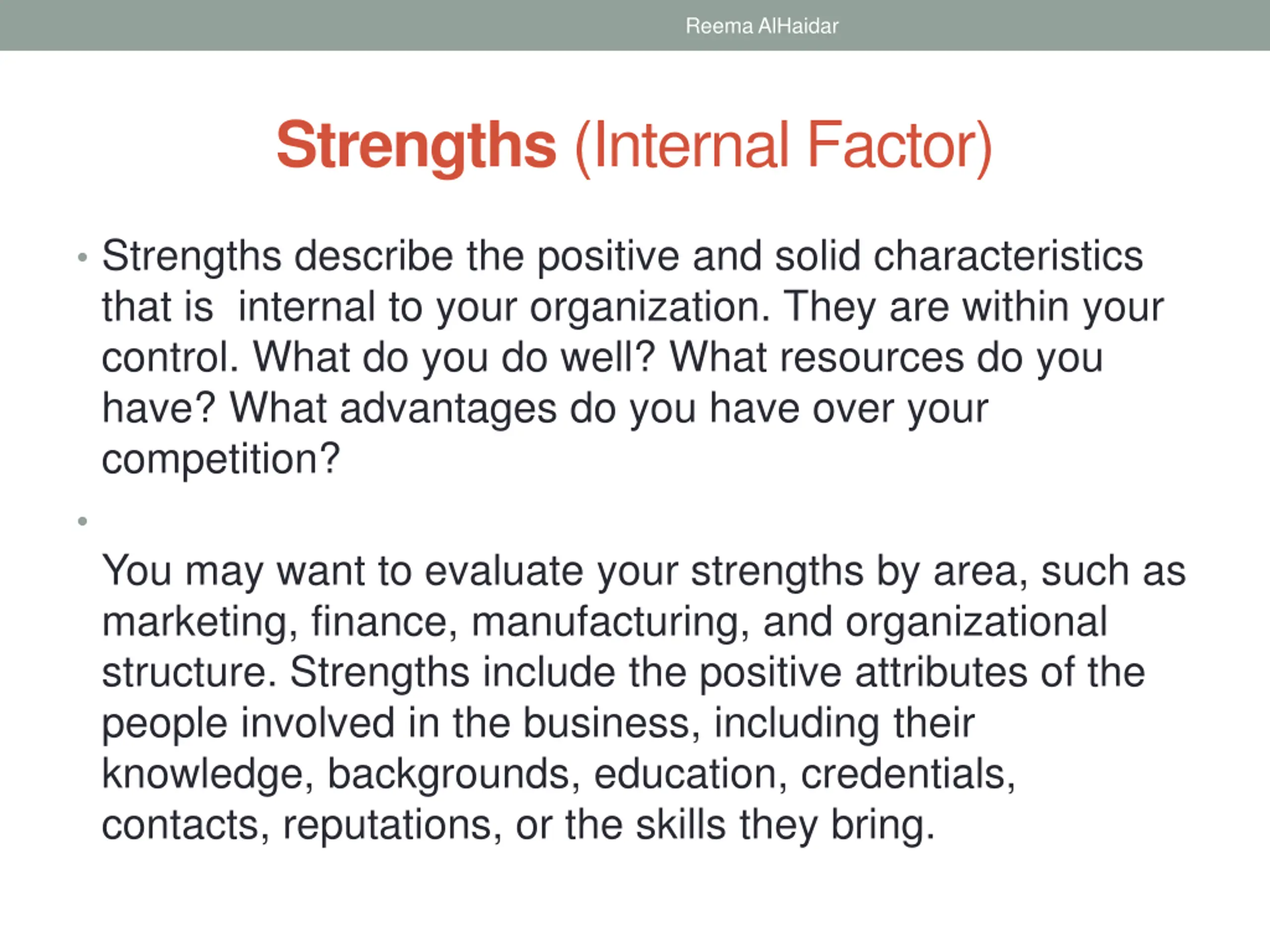 Reema AlHaidar

Strengths (Internal Factor)

• Strengths describe the positive and solid characteristics that is  internal to your organization. They are within your control. What do you do well? What resources do you have? What advantages do you have over your competition?

•

You may want to evaluate your strengths by area, such as marketing, finance, manufacturing, and organizational structure. Strengths include the positive attributes of the people involved in the business, including their knowledge, backgrounds, education, credentials, contacts, reputations, or the skills they bring.